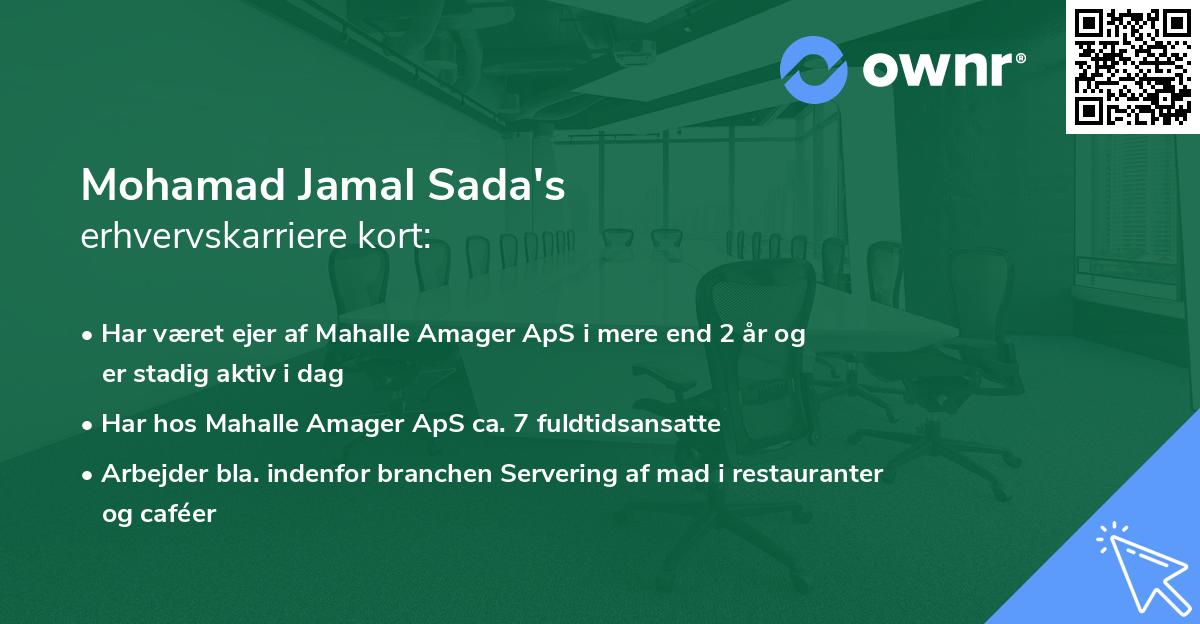 ownr®

Mohamad Jamal Sada's
erhvervskarriere kort:

• Har været ejer af Mahalle Amager ApS i mere end 2 år og er stadig aktiv i dag

• Har hos Mahalle Amager ApS ca. 7 fuldtidsansatte

• Arbejder bla. indenfor branchen Servering af mad i restauranter og caféer